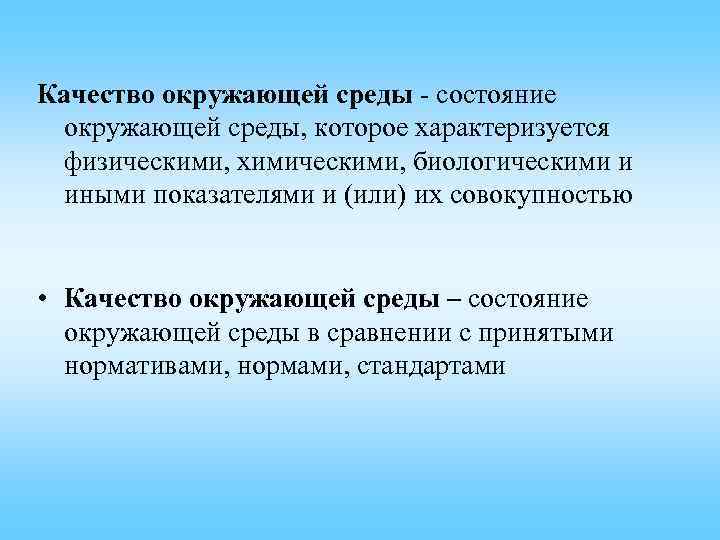 Качество окружающей среды - состояние окружающей среды, которое характеризуется физическими, химическими, биологическими и иными показателями и (или) их совокупностью

• Качество окружающей среды – состояние окружающей среды в сравнении с принятыми нормативами, нормами, стандартами